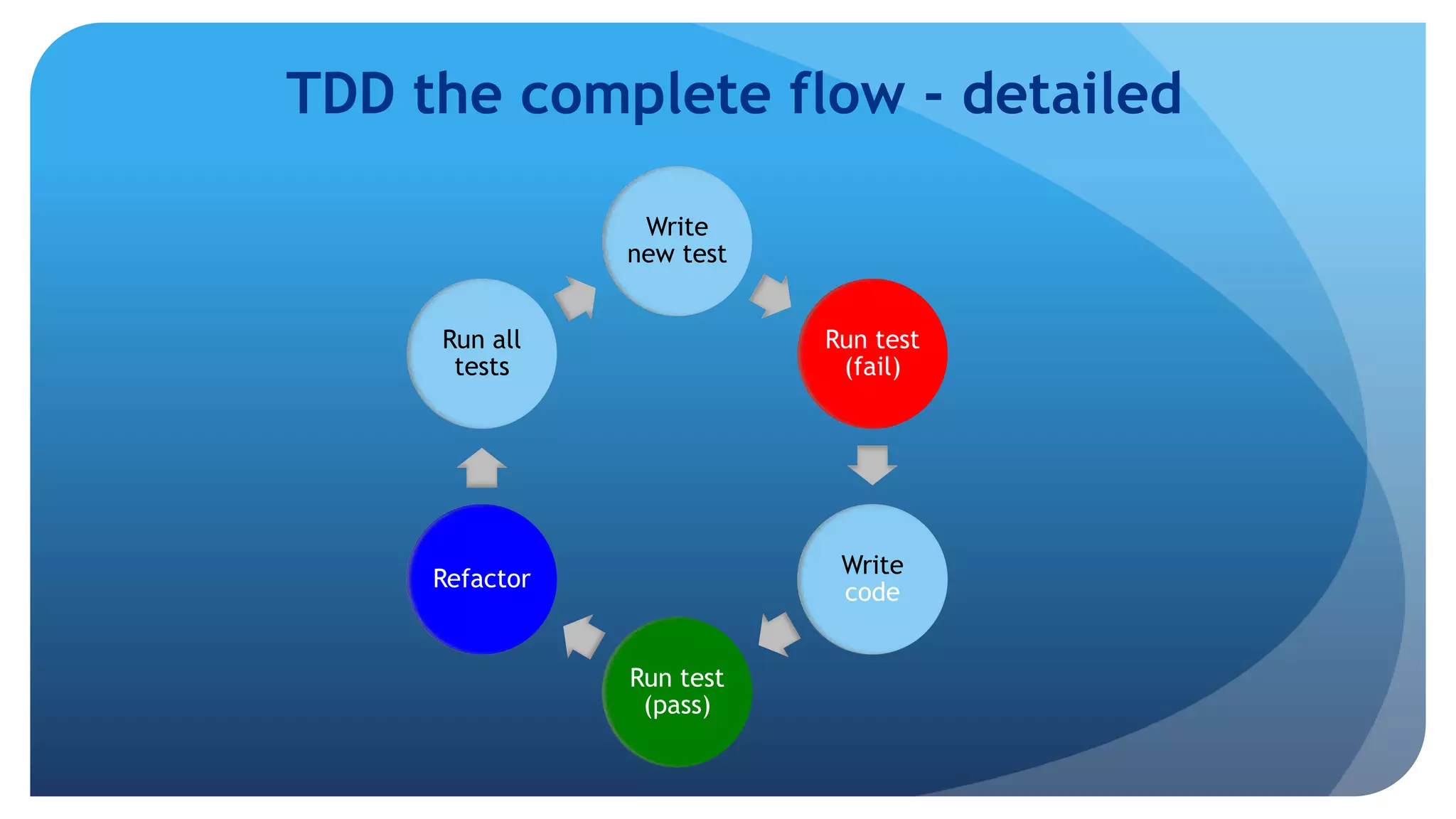 TDD the complete flow - detailed

Write new test

Run test (fail)

Write code

Run test (pass)

Refactor

Run all tests